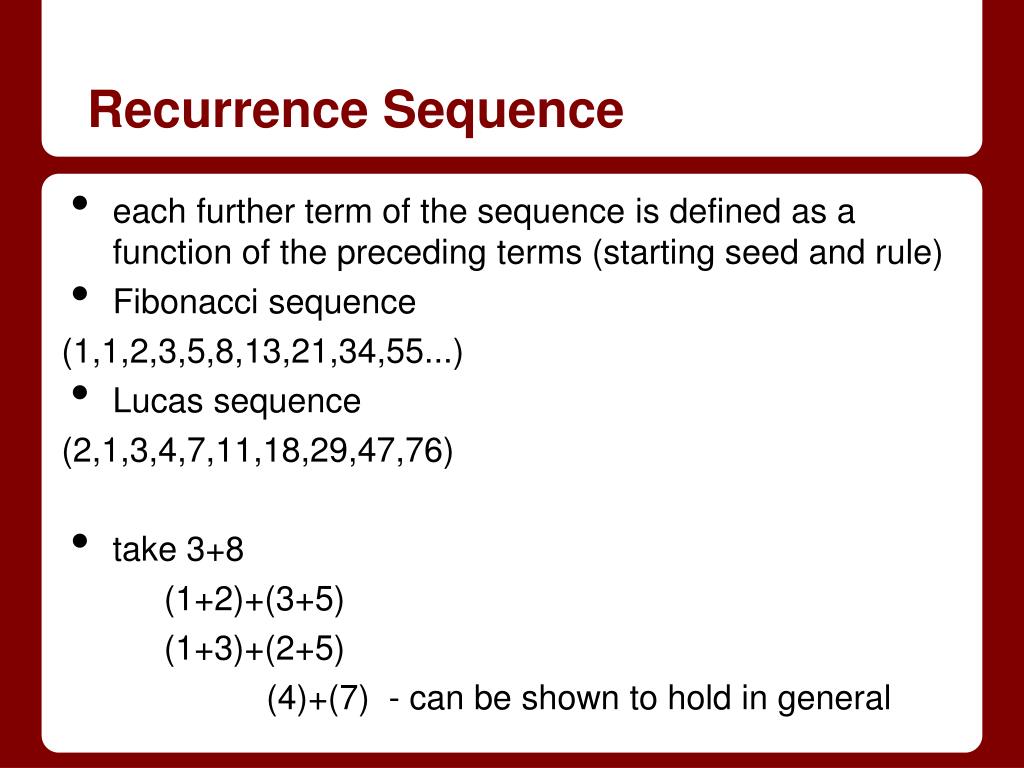 Recurrence Sequence

• each further term of the sequence is defined as a function of the preceding terms (starting seed and rule)
• Fibonacci sequence
(1,1,2,3,5,8,13,21,34,55...)
• Lucas sequence
(2,1,3,4,7,11,18,29,47,76)

• take 3+8
(1+2)+(3+5)
(1+3)+(2+5)
(4)+(7) - can be shown to hold in general